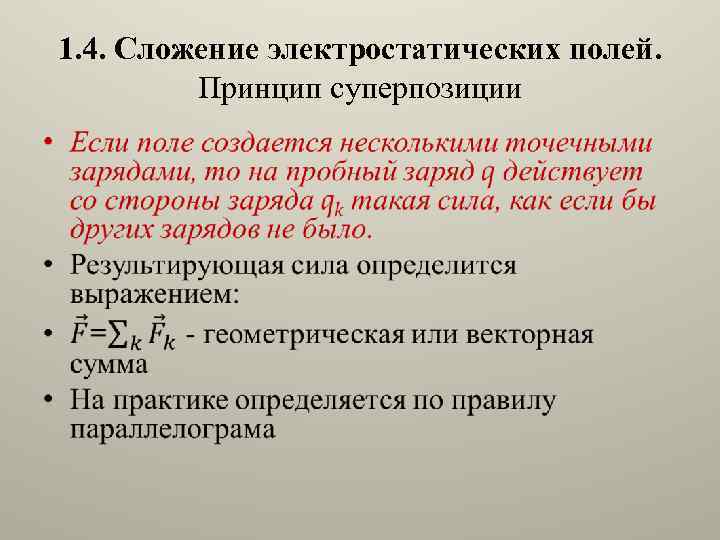 1.4. Сложение электростатических полей. Принцип суперпозиции

• Если поле создается несколькими точечными зарядами, то на пробный заряд $q$ действует со стороны заряда $q_k$ такая сила, как если бы других зарядов не было.
• Результирующая сила определится выражением:
• $\vec{F}=\sum_k \vec{F}_k$ - геометрическая или векторная сумма
• На практике определяется по правилу параллелограма